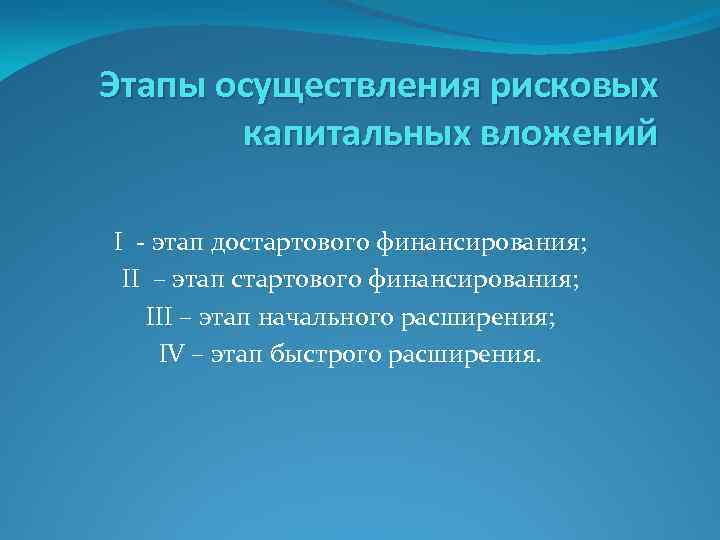 Этапы осуществления рисковых капитальных вложений

I - этап достартового финансирования;
II – этап стартового финансирования;
III – этап начального расширения;
IV – этап быстрого расширения.